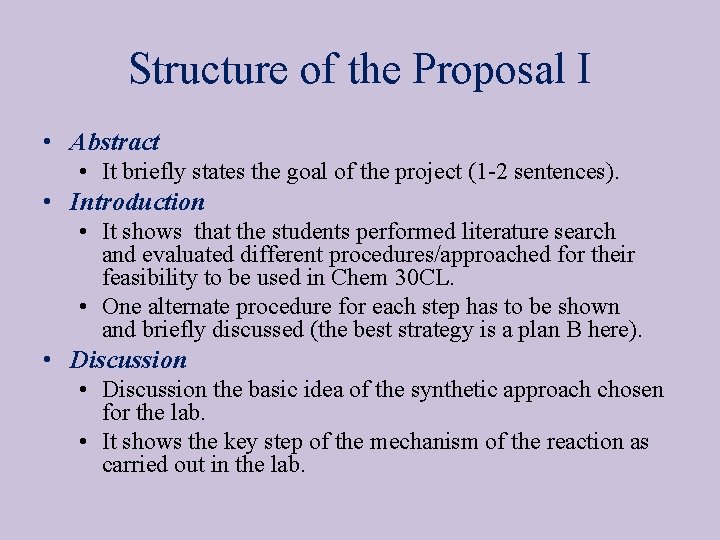 Structure of the Proposal I

• Abstract
  • It briefly states the goal of the project (1-2 sentences).
• Introduction
  • It shows that the students performed literature search and evaluated different procedures/approached for their feasibility to be used in Chem 30CL.
  • One alternate procedure for each step has to be shown and briefly discussed (the best strategy is a plan B here).
• Discussion
  • Discussion the basic idea of the synthetic approach chosen for the lab.
  • It shows the key step of the mechanism of the reaction as carried out in the lab.